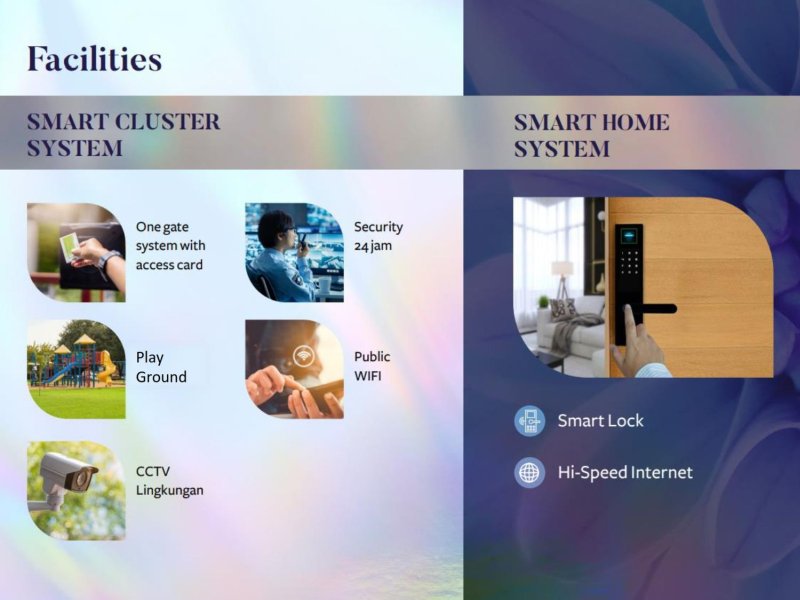 Facilities

SMART CLUSTER SYSTEM

One gate system with access card

Security 24 jam

Play Ground

Public WIFI

CCTV Lingkungan

SMART HOME SYSTEM

Smart Lock

Hi-Speed Internet